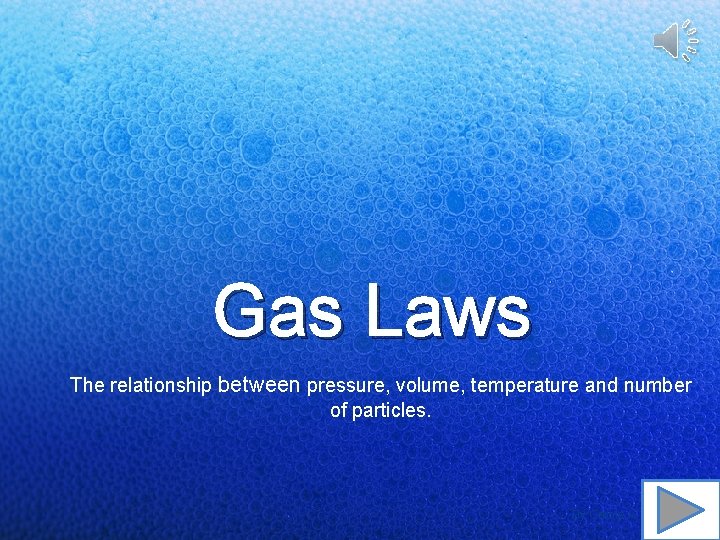 Gas Laws

The relationship between pressure, volume, temperature and number of particles.